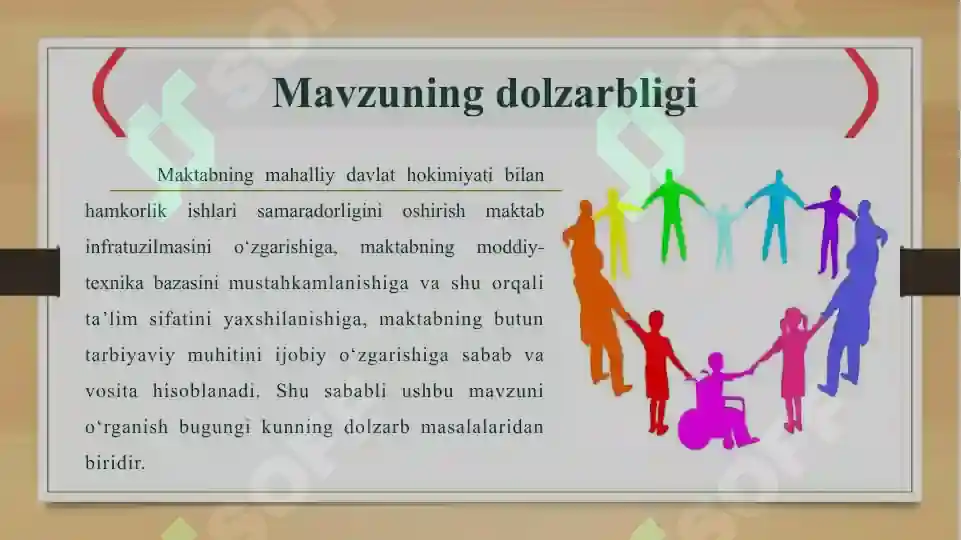 Mavzuning dolzarbligi

Maktabning mahalliy davlat hokimiyati bilan hamkorlik ishlari samaradorligini oshirish maktab infratuzilmasini o‘zgarishiga, maktabning moddiy-texnika bazasini mustahkamlanishiga va shu orqali ta’lim sifatini yaxshilanishiga, maktabning butun tarbiyaviy muhitini ijobiy o‘zgarishiga sabab va vosita hisoblanadi. Shu sababli ushbu mavzuni o‘rganish bugungi kunning dolzarb masalalaridan biridir.